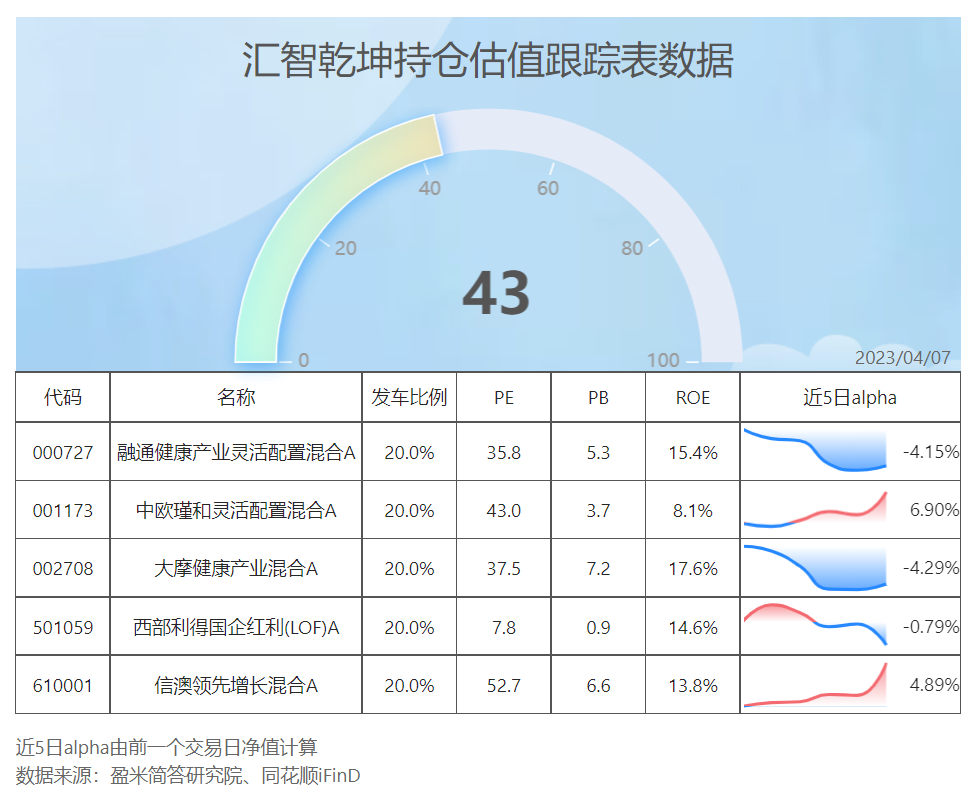 汇智乾坤持仓估值跟踪表数据

0
20
40
60
80
100

43

2023/04/07

| 代码 | 名称 | 发车比例 | PE | PB | ROE | 近5日alpha |
|---|---|---|---|---|---|---|
| 000727 | 融通健康产业灵活配置混合A | 20.0% | 35.8 | 5.3 | 15.4% | -4.15% |
| 001173 | 中欧瑾和灵活配置混合A | 20.0% | 43.0 | 3.7 | 8.1% | 6.90% |
| 002708 | 大摩健康产业混合A | 20.0% | 37.5 | 7.2 | 17.6% | -4.29% |
| 501059 | 西部利得国企红利(LOF)A | 20.0% | 7.8 | 0.9 | 14.6% | -0.79% |
| 610001 | 信澳领先增长混合A | 20.0% | 52.7 | 6.6 | 13.8% | 4.89% |

近5日alpha由前一个交易日净值计算
数据来源：盈米简答研究院、同花顺iFinD